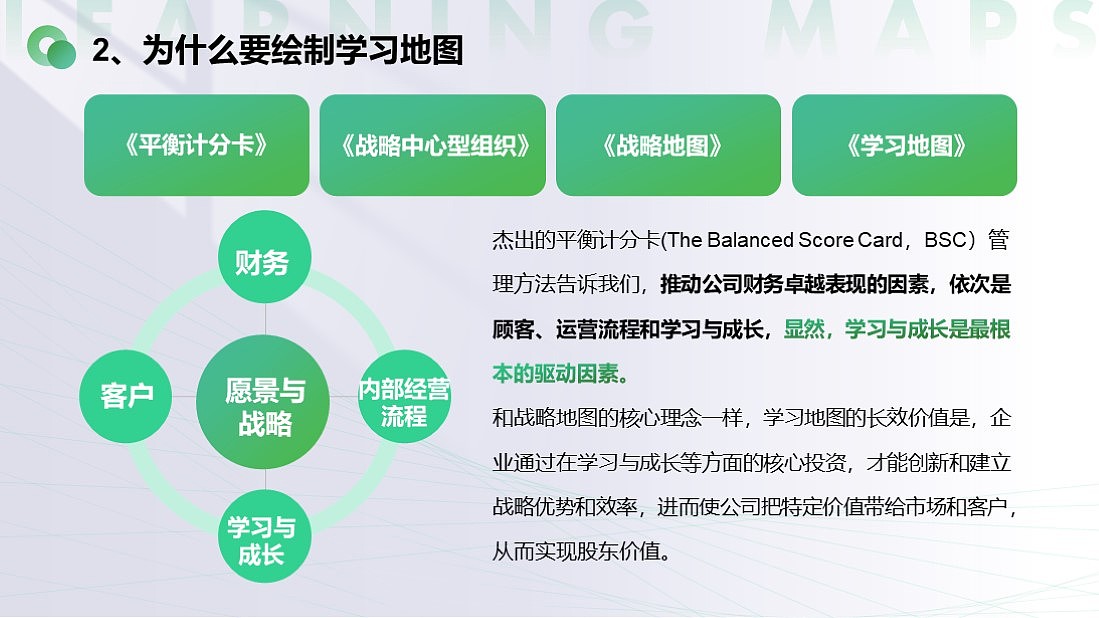 LEARNING MAPS

2、为什么要绘制学习地图

《平衡计分卡》

《战略中心型组织》

《战略地图》

《学习地图》

财务

客户

愿景与战略

内部经营流程

学习与成长

杰出的平衡计分卡(The Balanced Score Card，BSC）管理方法告诉我们，推动公司财务卓越表现的因素，依次是顾客、运营流程和学习与成长，显然，学习与成长是最根本的驱动因素。

和战略地图的核心理念一样，学习地图的长效价值是，企业通过在学习与成长等方面的核心投资，才能创新和建立战略优势和效率，进而使公司把特定价值带给市场和客户，从而实现股东价值。